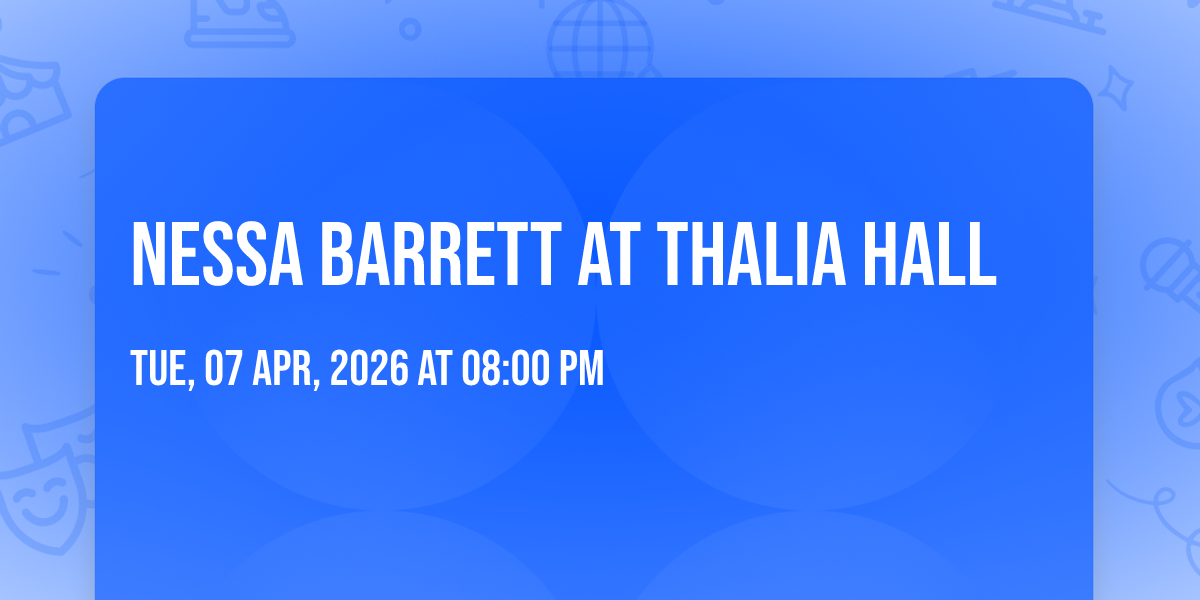 NESSA BARRETT AT THALIA HALL

TUE, 07 APR, 2026 AT 08:00 PM